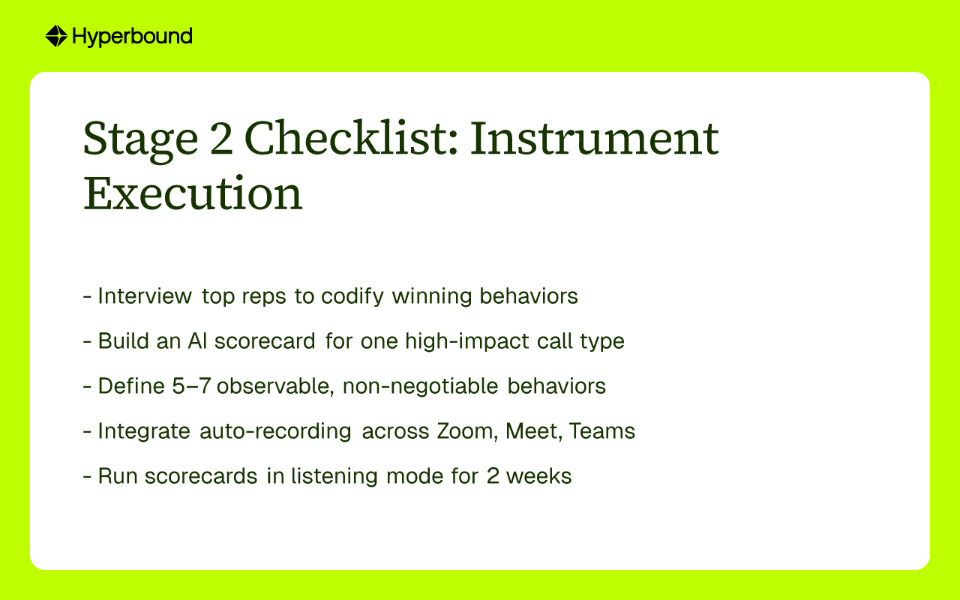 Hyperbound

Stage 2 Checklist: Instrument Execution

- Interview top reps to codify winning behaviors

- Build an AI scorecard for one high-impact call type

- Define 5–7 observable, non-negotiable behaviors

- Integrate auto-recording across Zoom, Meet, Teams

- Run scorecards in listening mode for 2 weeks